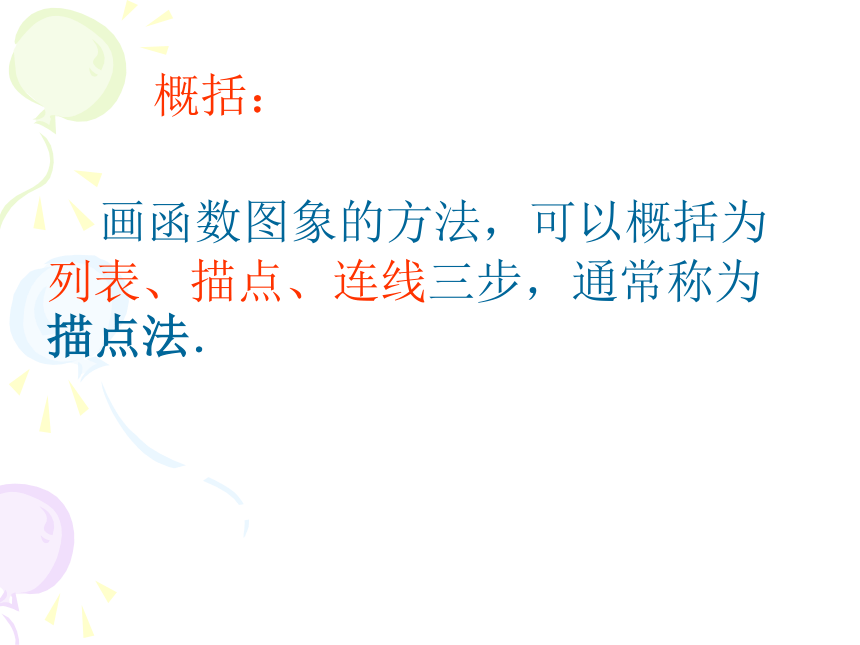 概括：

画函数图象的方法，可以概括为列表、描点、连线三步，通常称为描点法.